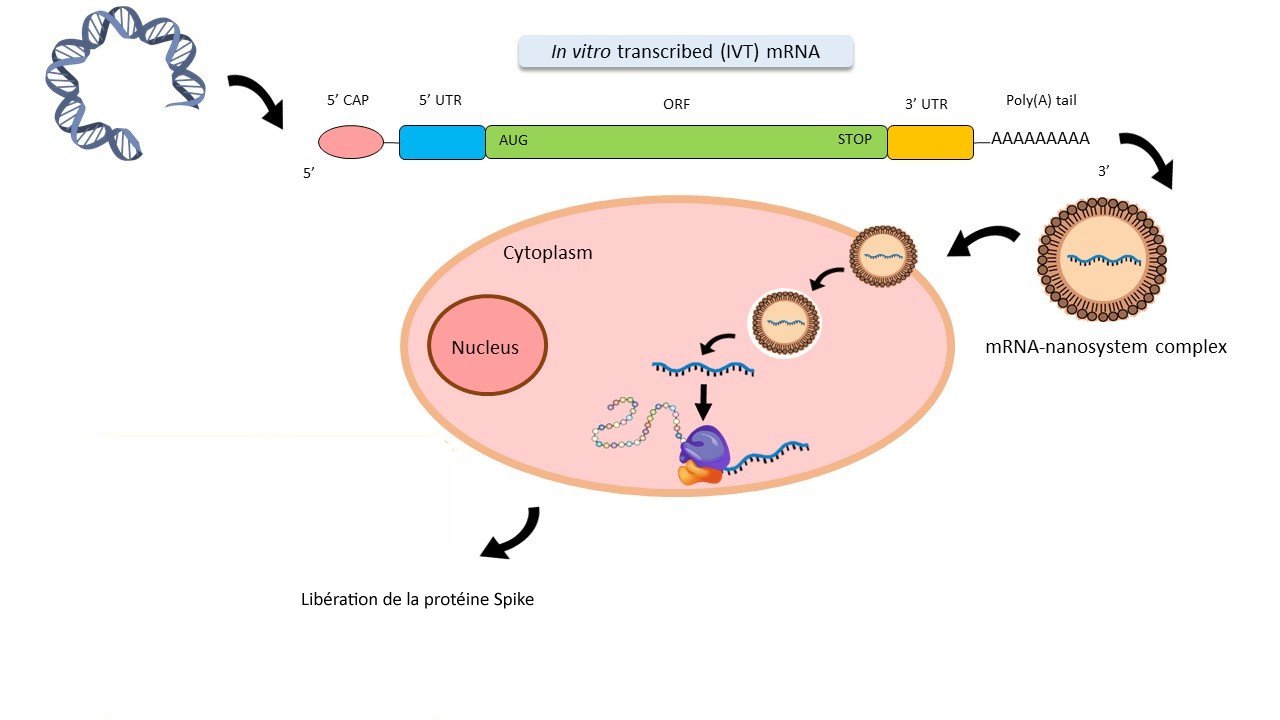 In vitro transcribed (IVT) mRNA

5' CAP

5' UTR

ORF

3' UTR

Poly(A) tail

5'

AUG

STOP

AAAAAAAAA

3'

Cytoplasm

Nucleus

mRNA-nanosystem complex

Libération de la protéine Spike